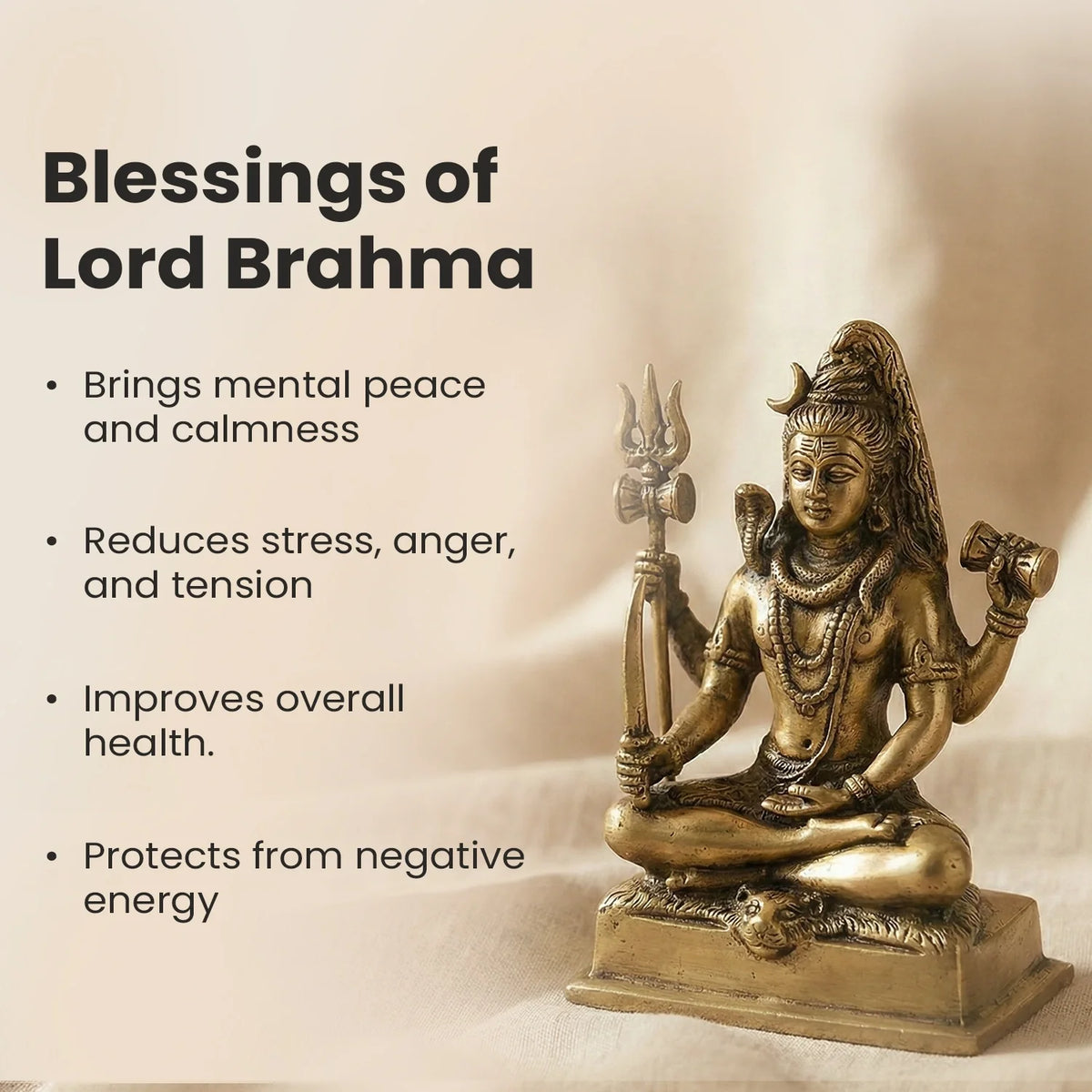 Blessings of Lord Brahma

• Brings mental peace and calmness

• Reduces stress, anger, and tension

• Improves overall health.

• Protects from negative energy